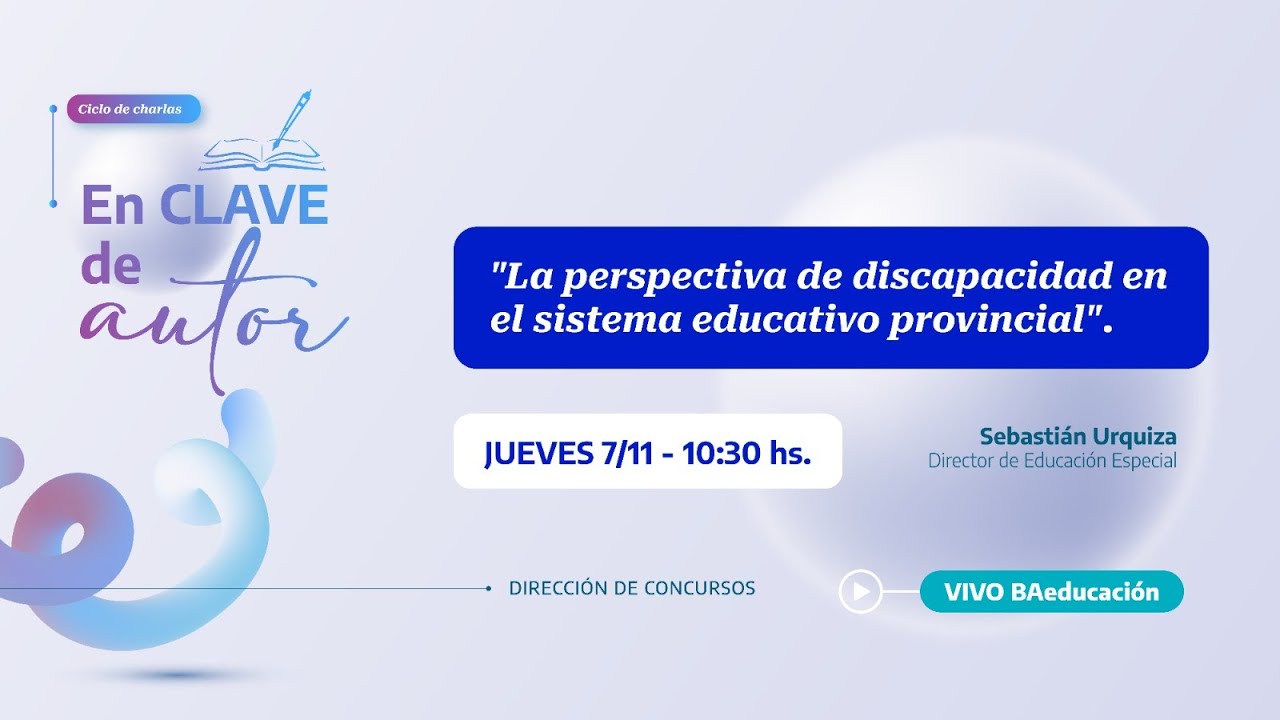 Ciclo de charlas

En CLAVE de autor

"La perspectiva de discapacidad en el sistema educativo provincial".

JUEVES 7/11 - 10:30 hs.

Sebastián Urquiza
Director de Educación Especial

DIRECCIÓN DE CONCURSOS

VIVO BAeducación